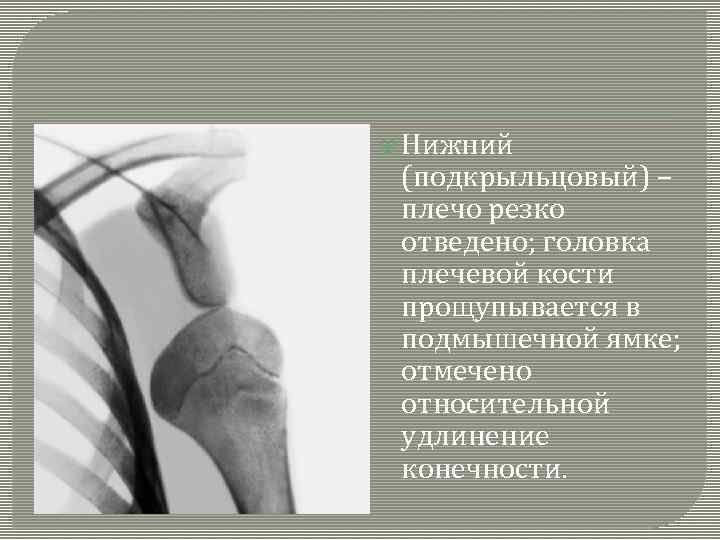 Нижний (подкрыльцовый) – плечо резко отведено; головка плечевой кости прощупывается в подмышечной ямке; отмечено относительной удлинение конечности.